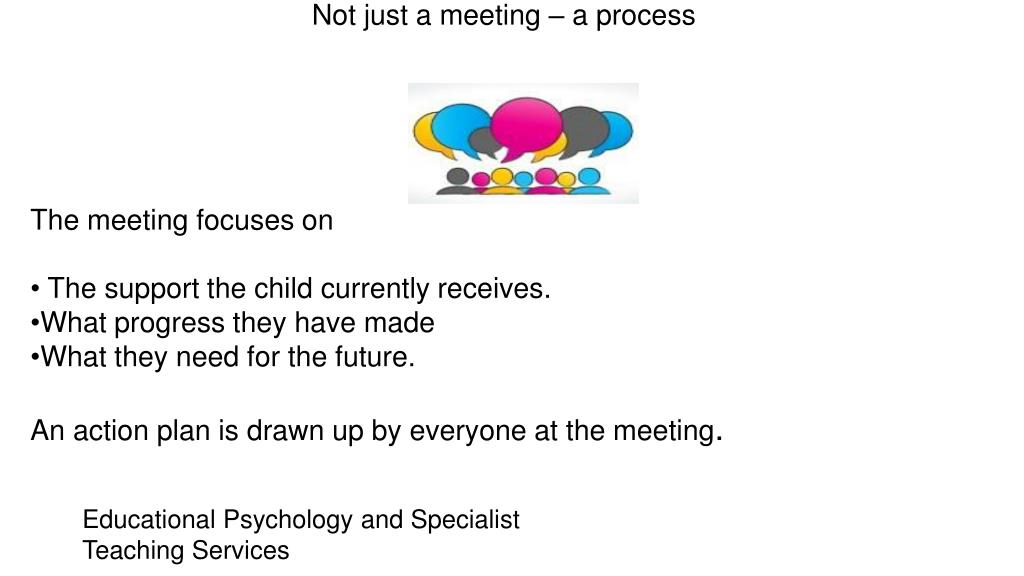 Not just a meeting – a process

The meeting focuses on

• The support the child currently receives.
•What progress they have made
•What they need for the future.

An action plan is drawn up by everyone at the meeting.

Educational Psychology and Specialist Teaching Services